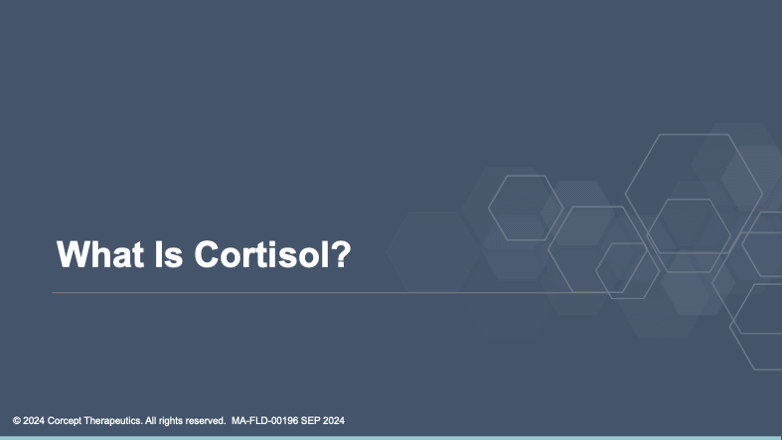 What Is Cortisol?

© 2024 Corcept Therapeutics. All rights reserved. MA-FLD-00196 SEP 2024